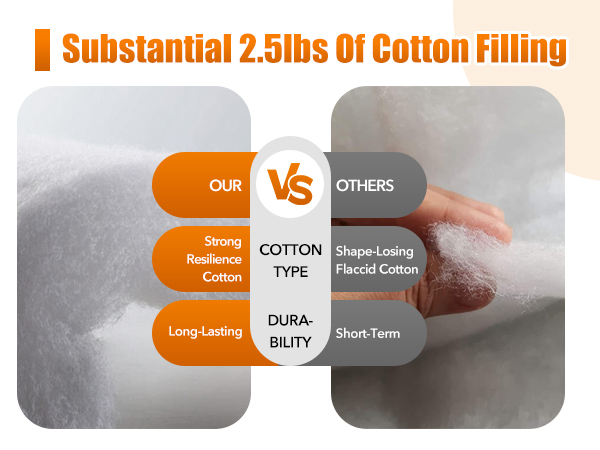 Substantial 2.5lbs Of Cotton Filling

| OUR | VS | OTHERS |
|---|---|---|
| Strong Resilience Cotton | COTTON TYPE | Shape-Losing Flaccid Cotton |
| Long-Lasting | DURA-BILITY | Short-Term |